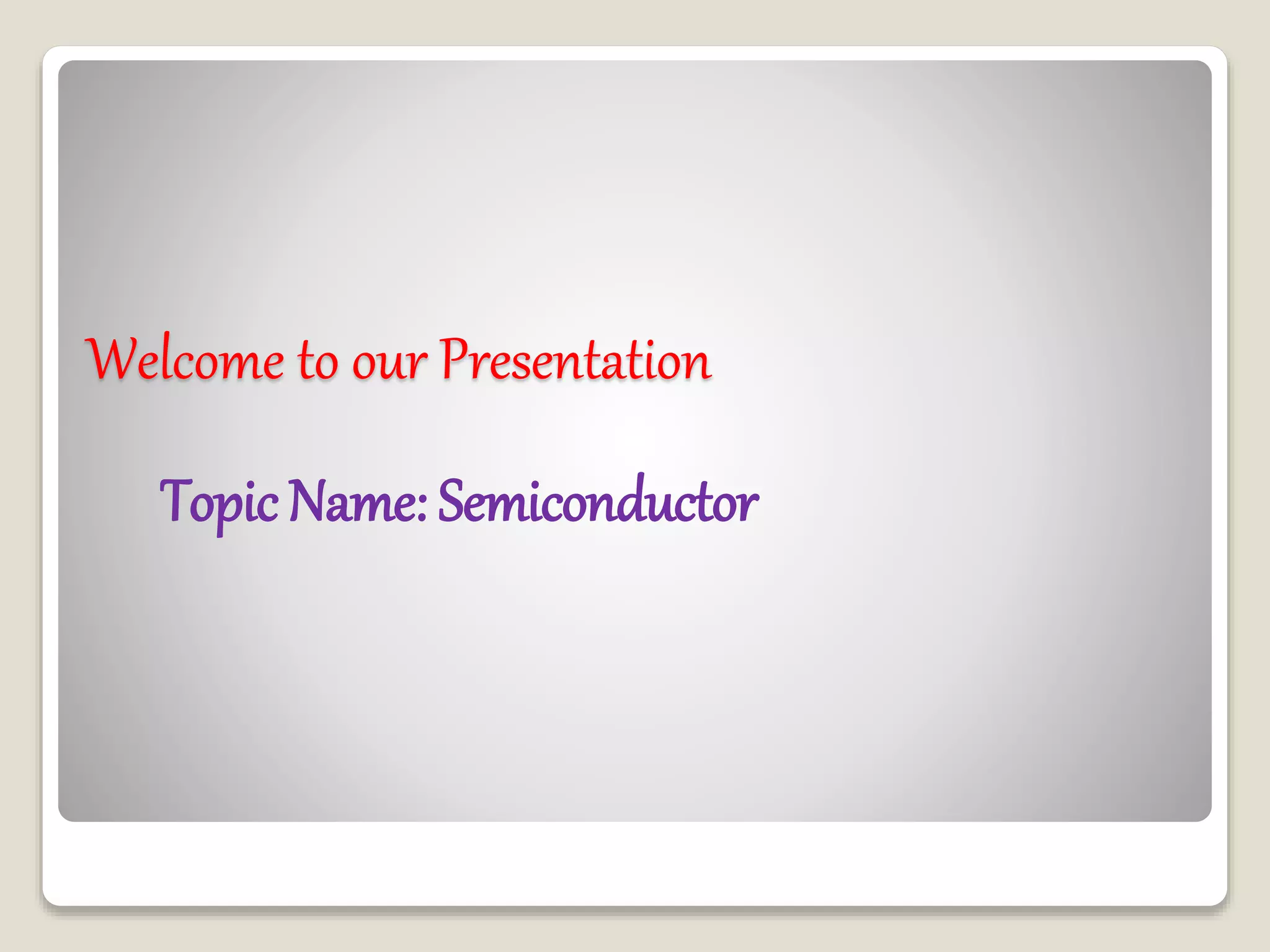 Welcome to our Presentation

Topic Name: Semiconductor